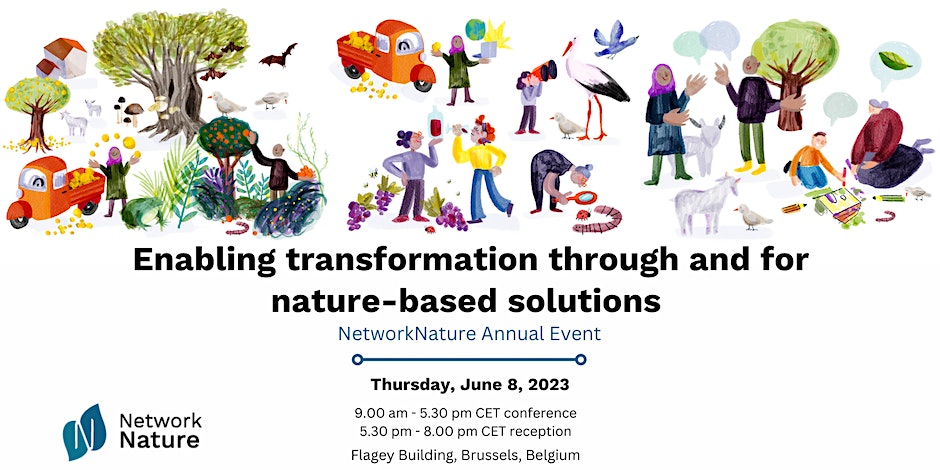 Enabling transformation through and for nature-based solutions

NetworkNature Annual Event

Thursday, June 8, 2023

9.00 am - 5.30 pm CET conference
5.30 pm - 8.00 pm CET reception

Flagey Building, Brussels, Belgium

Network Nature